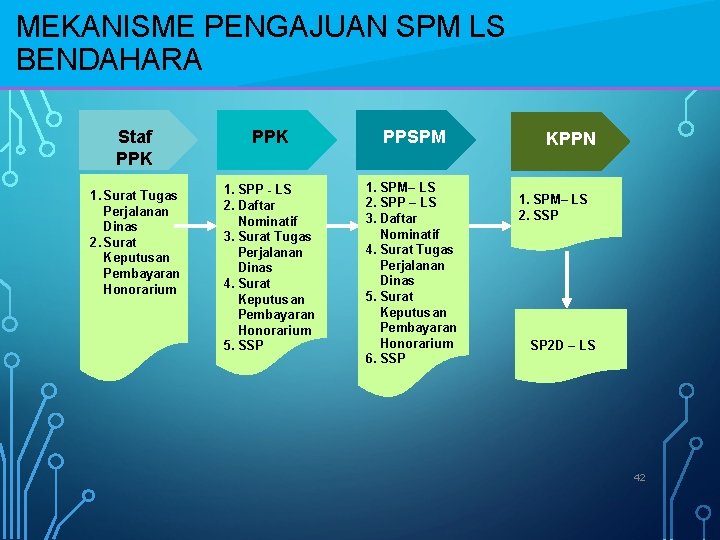 MEKANISME PENGAJUAN SPM LS BENDAHARA

Staf PPK

1. Surat Tugas Perjalanan Dinas
2. Surat Keputusan Pembayaran Honorarium

PPK

1. SPP - LS
2. Daftar Nominatif
3. Surat Tugas Perjalanan Dinas
4. Surat Keputusan Pembayaran Honorarium
5. SSP

PPSPM

1. SPM– LS
2. SPP – LS
3. Daftar Nominatif
4. Surat Tugas Perjalanan Dinas
5. Surat Keputusan Pembayaran Honorarium
6. SSP

KPPN

1. SPM– LS
2. SSP

SP2D – LS

42